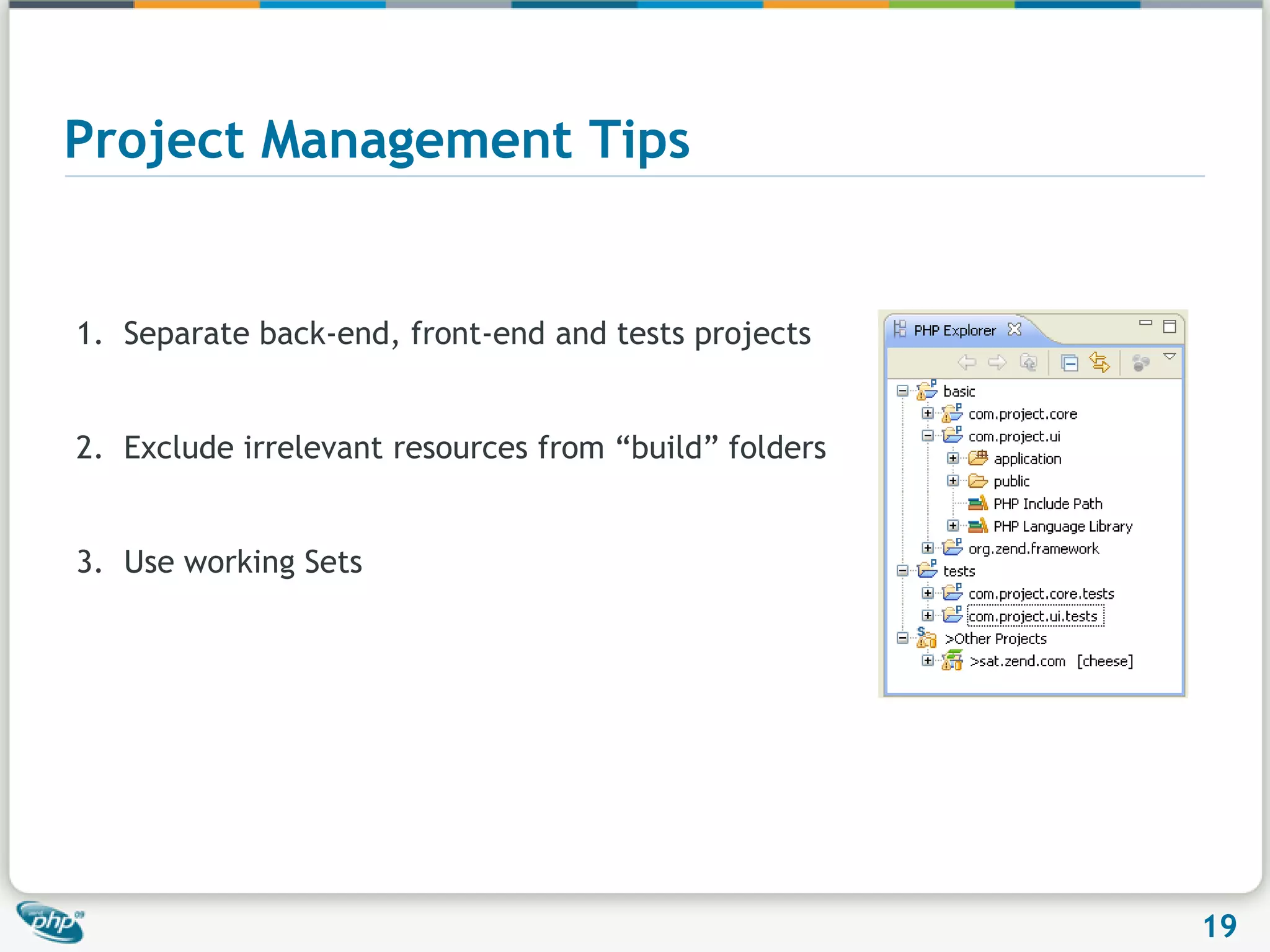 Project Management Tips

1. Separate back-end, front-end and tests projects

2. Exclude irrelevant resources from “build” folders

3. Use working Sets

PHP Explorer

basic
com.project.core
com.project.ui
application
public
PHP Include Path
PHP Language Library
org.zend.framework
tests
com.project.core.tests
com.project.ui.tests
>Other Projects
>sat.zend.com [cheese]

php

19